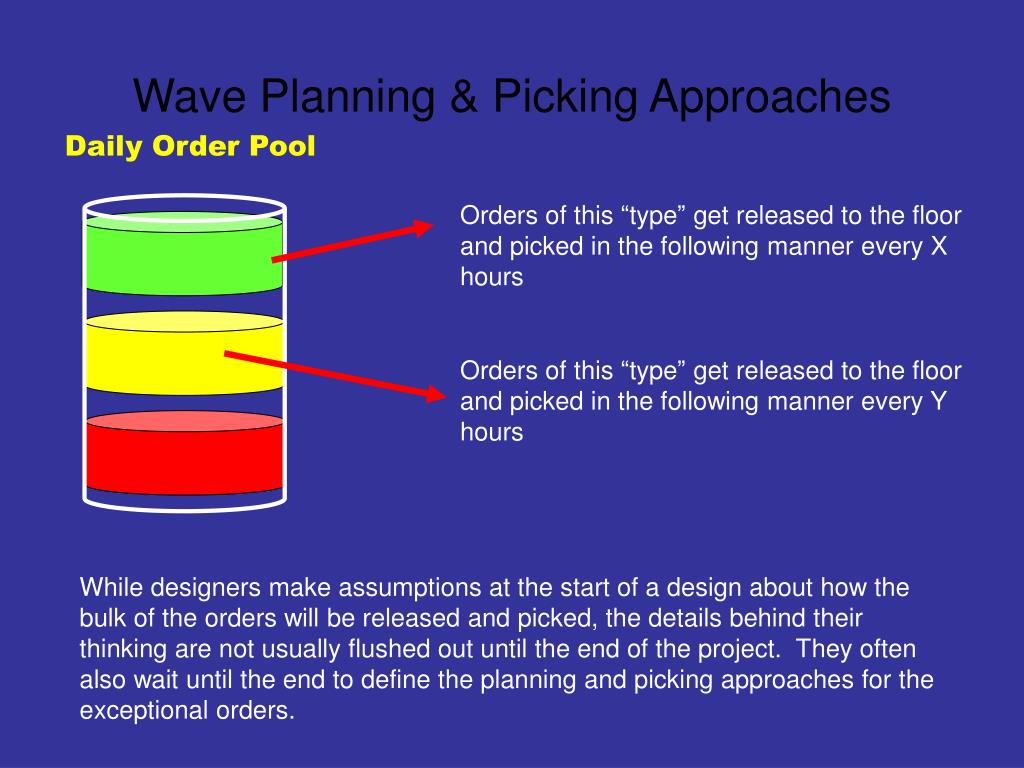 Wave Planning & Picking Approaches

Daily Order Pool

Orders of this “type” get released to the floor and picked in the following manner every X hours

Orders of this “type” get released to the floor and picked in the following manner every Y hours

While designers make assumptions at the start of a design about how the bulk of the orders will be released and picked, the details behind their thinking are not usually flushed out until the end of the project.  They often also wait until the end to define the planning and picking approaches for the exceptional orders.